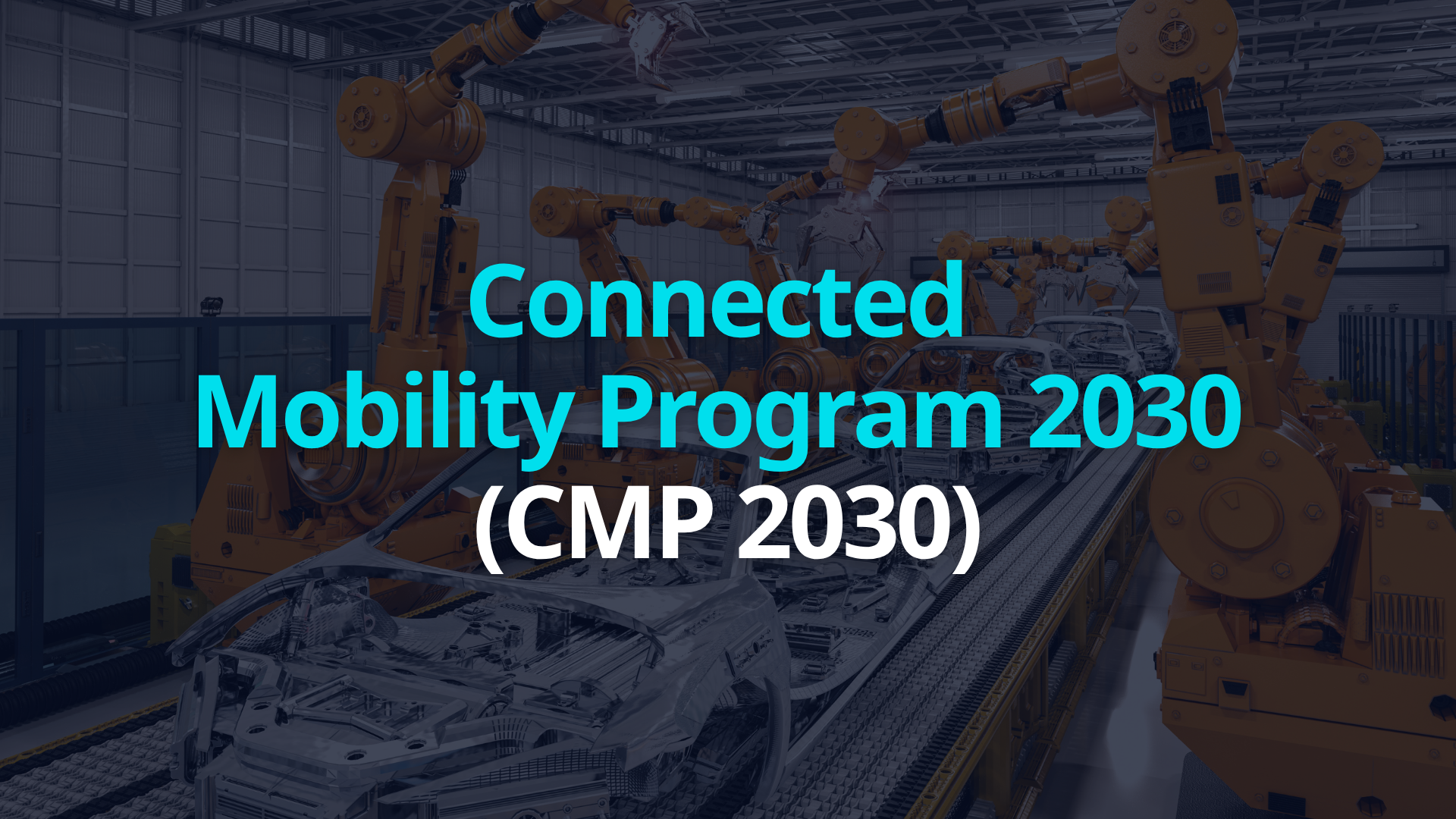 Connected
Mobility Program 2030
(CMP 2030)